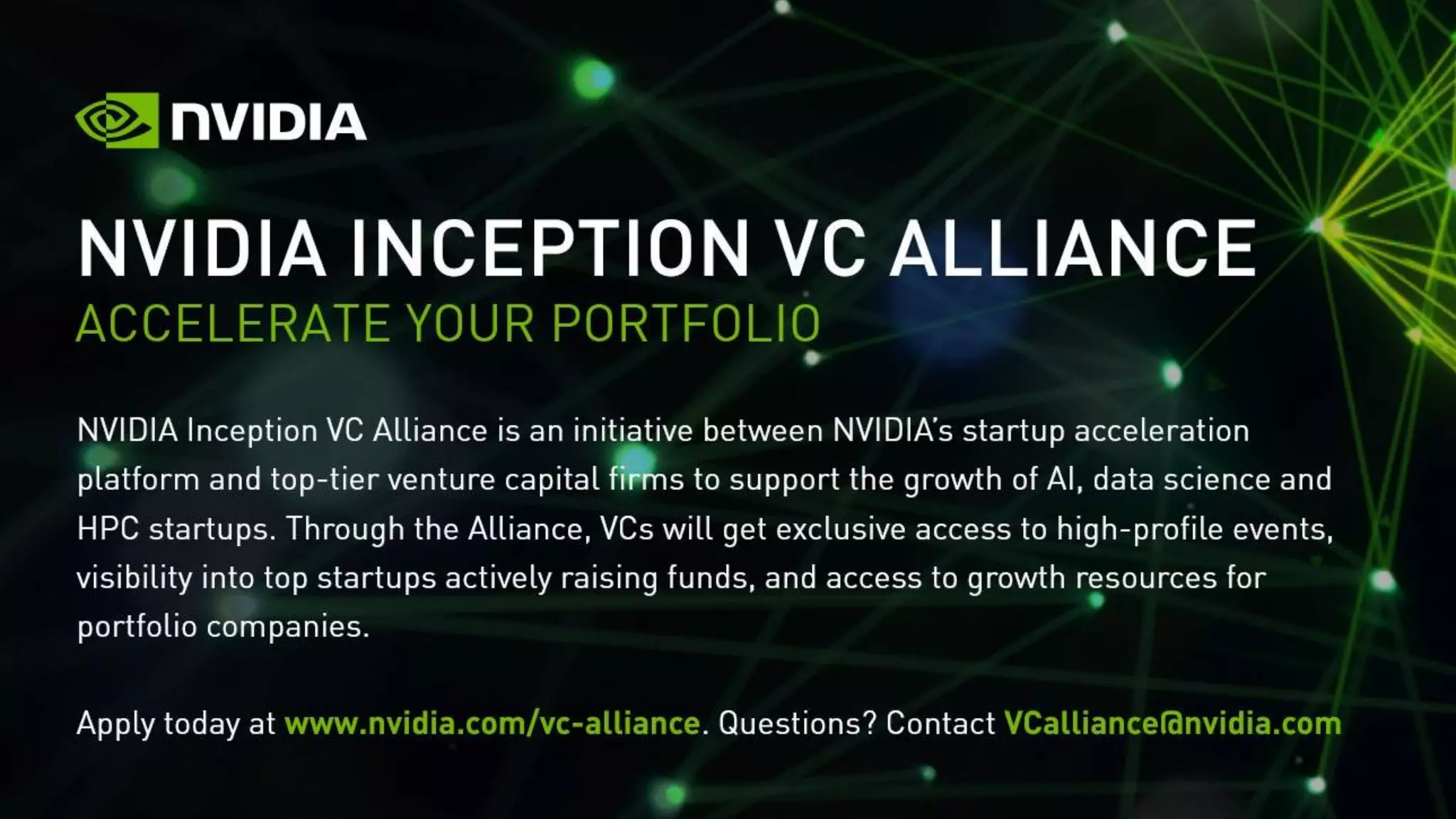 NVIDIA

NVIDIA INCEPTION VC ALLIANCE
ACCELERATE YOUR PORTFOLIO

NVIDIA Inception VC Alliance is an initiative between NVIDIA's startup acceleration platform and top-tier venture capital firms to support the growth of AI, data science and HPC startups. Through the Alliance, VCs will get exclusive access to high-profile events, visibility into top startups actively raising funds, and access to growth resources for portfolio companies.

Apply today at www.nvidia.com/vc-alliance. Questions? Contact VCalliance@nvidia.com